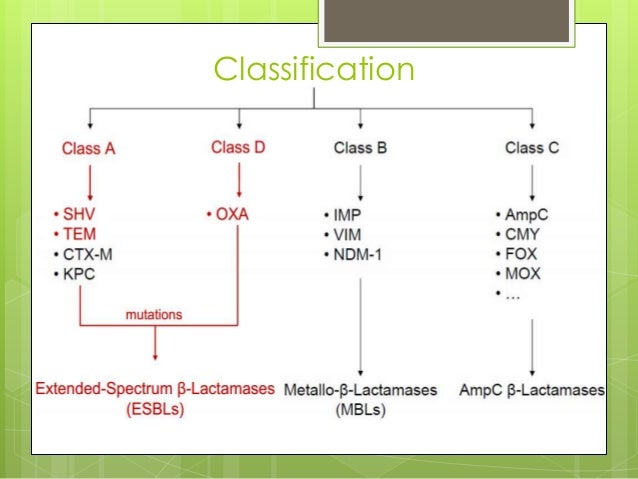 Classification

Class A

• SHV
• TEM
• CTX-M
• KPC

Class D

• OXA

mutations

Extended-Spectrum β-Lactamases (ESBLs)

Class B

• IMP
• VIM
• NDM-1

Metallo-β-Lactamases (MBLs)

Class C

• AmpC
• CMY
• FOX
• MOX
• ...

AmpC β-Lactamases